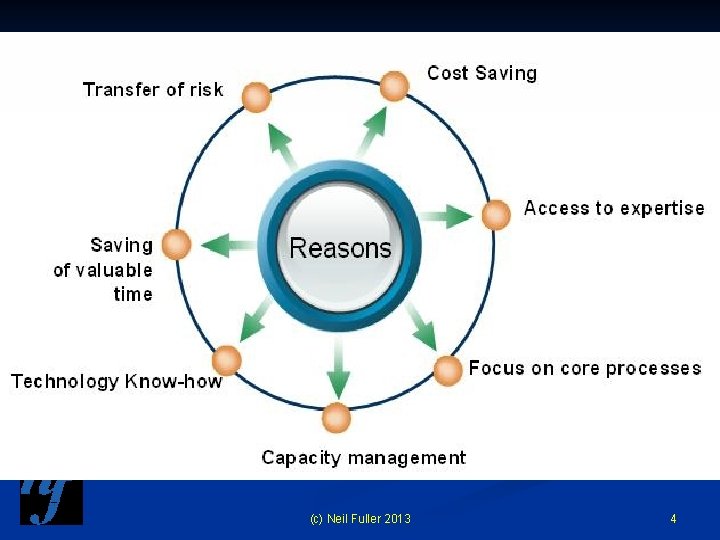 Reasons

Cost Saving

Access to expertise

Focus on core processes

Capacity management

Technology Know-how

Saving of valuable time

Transfer of risk

(c) Neil Fuller 2013

4